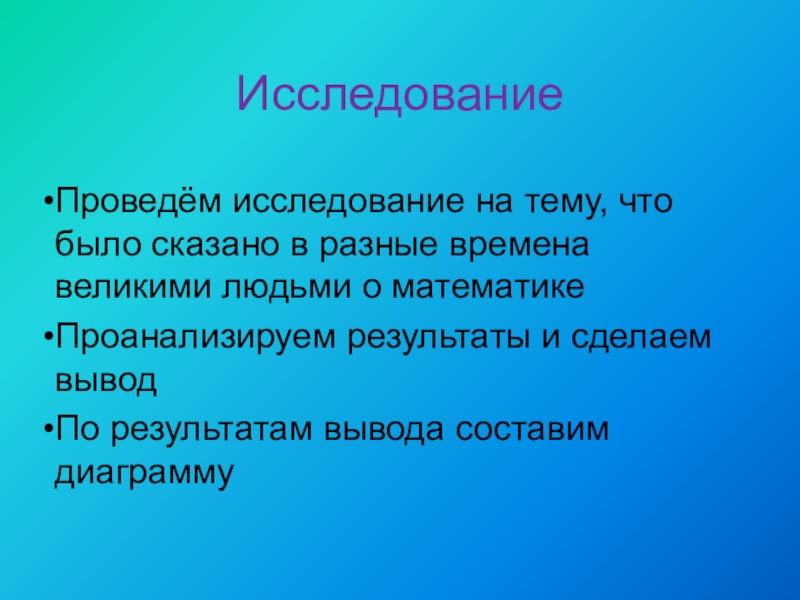 Исследование

•Проведём исследование на тему, что было сказано в разные времена великими людьми о математике

•Проанализируем результаты и сделаем вывод

•По результатам вывода составим диаграмму